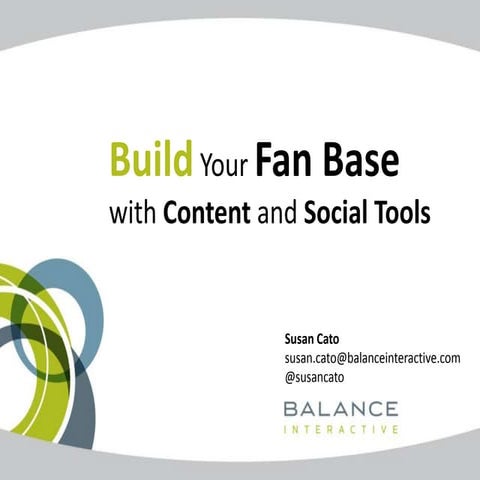 Build Your Fan Base
with Content and Social Tools

Susan Cato
susan.cato@balanceinteractive.com
@susancato

BALANCE
INTERACTIVE